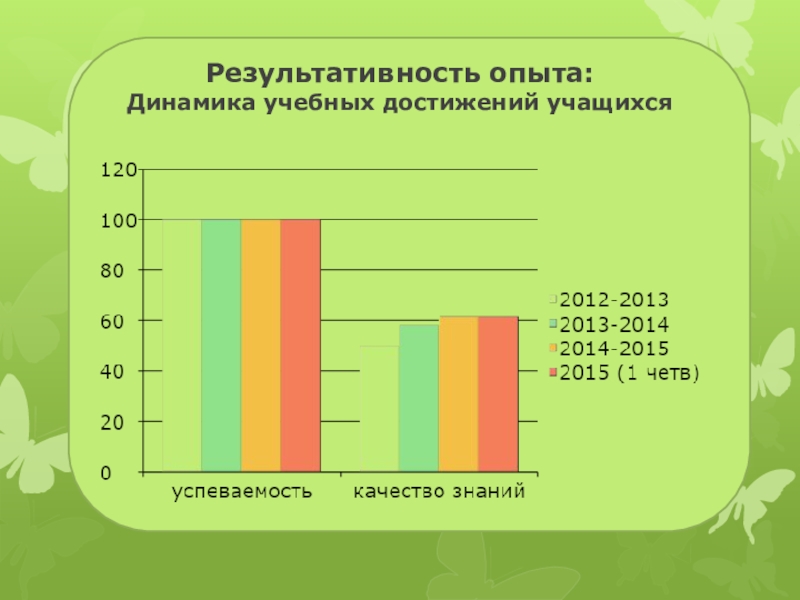 Результативность опыта:
Динамика учебных достижений учащихся

120
100
80
60
40
20
0

успеваемость
качество знаний

2012-2013
2013-2014
2014-2015
2015 (1 четв)